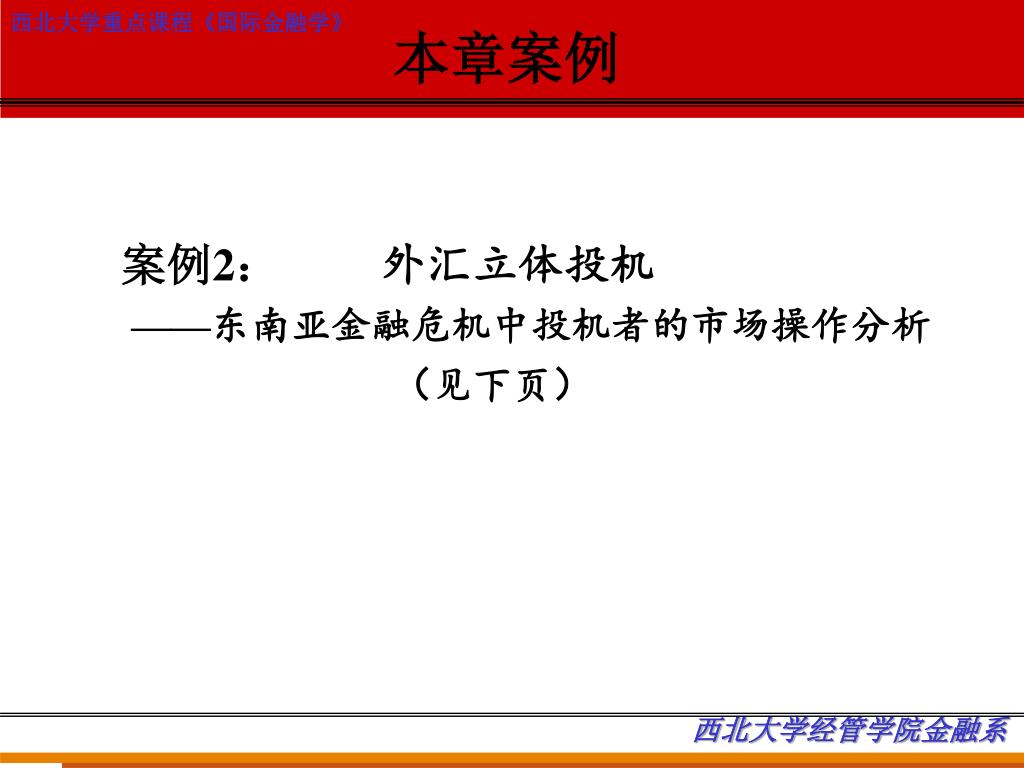 西北大学重点课程《国际金融学》

本章案例

案例2： 外汇立体投机

——东南亚金融危机中投机者的市场操作分析

（见下页）

西北大学经管学院金融系